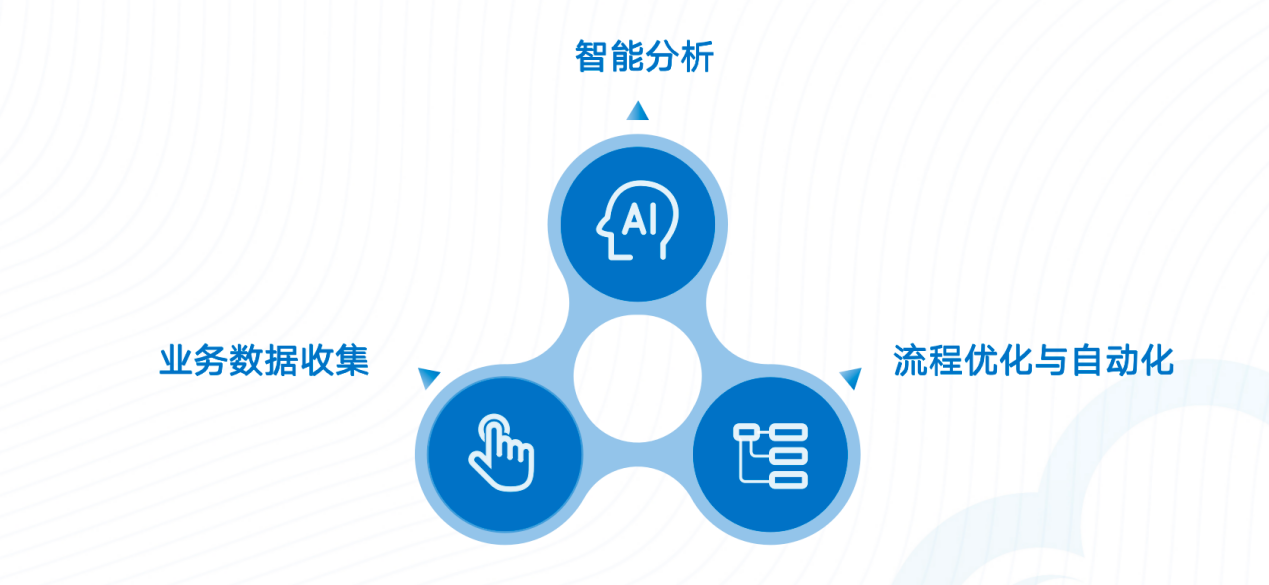 智能分析

AI

业务数据收集

流程优化与自动化